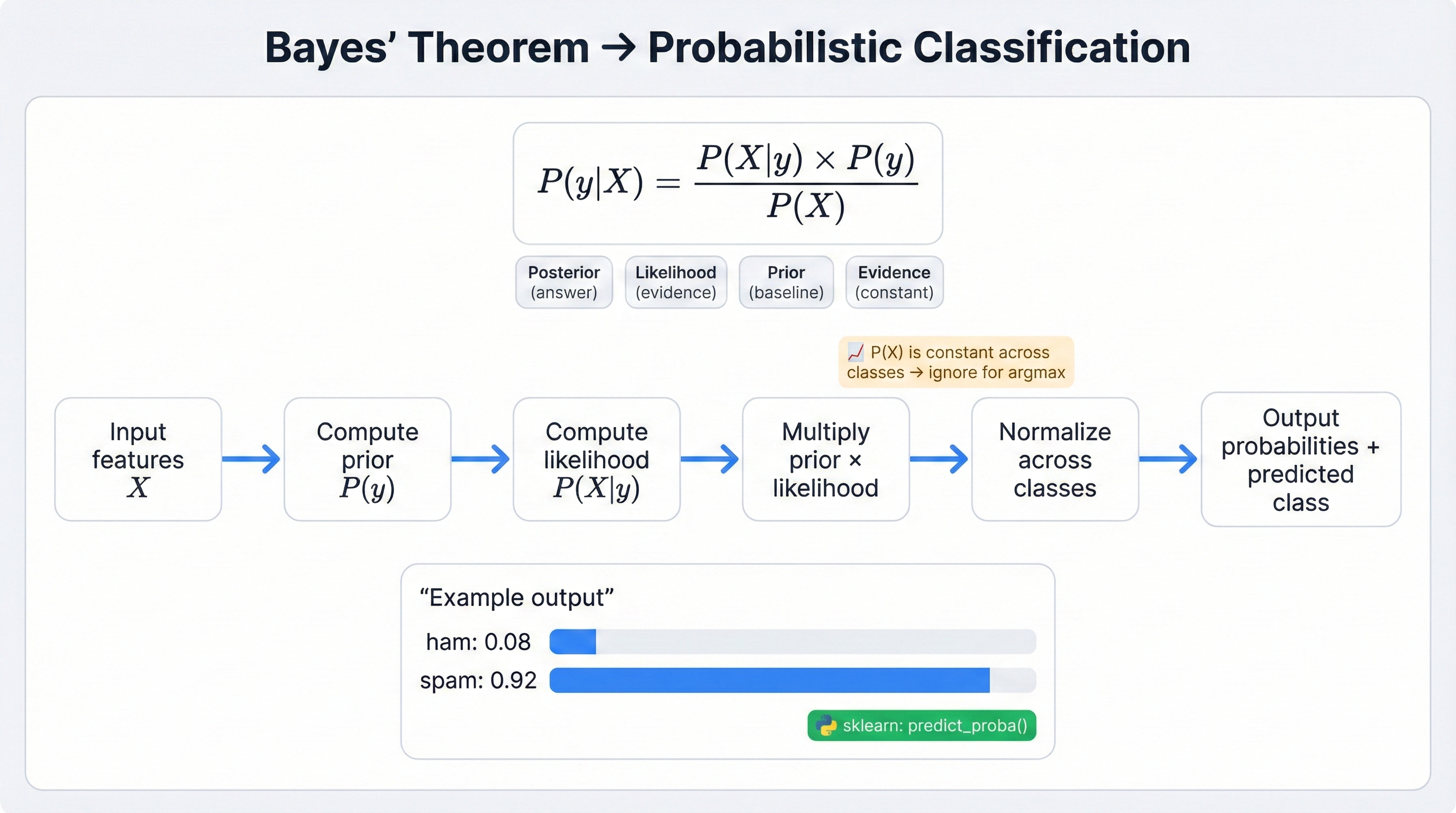 Bayes' Theorem → Probabilistic Classification

$P(y|X) = \frac{P(X|y) \times P(y)}{P(X)}$

Posterior (answer)

Likelihood (evidence)

Prior (baseline)

Evidence (constant)

P(X) is constant across classes → ignore for argmax

Input features $X$

Compute prior $P(y)$

Compute likelihood $P(X|y)$

Multiply prior × likelihood

Normalize across classes

Output probabilities + predicted class

"Example output"

ham: 0.08

spam: 0.92

sklearn: predict_proba()